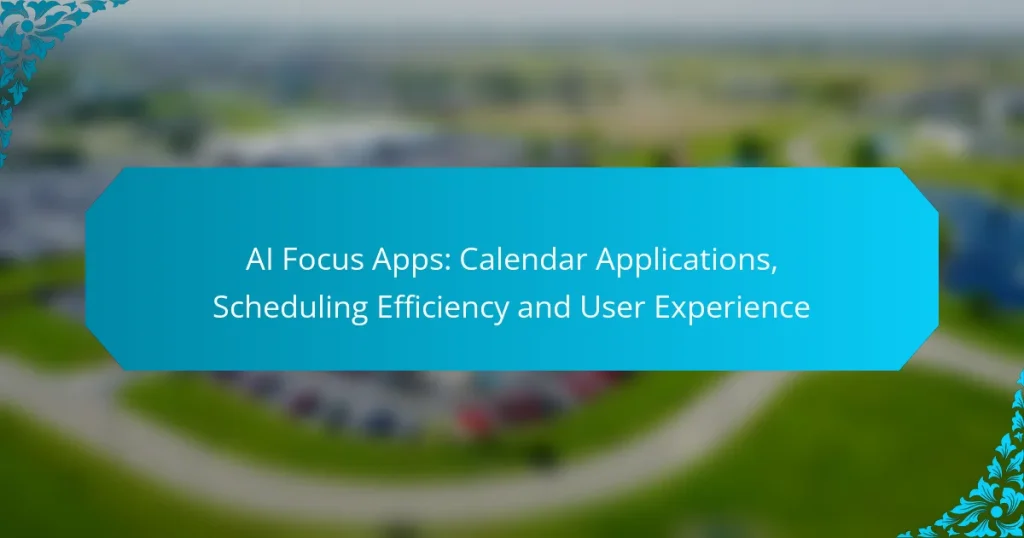 AI Focus Apps: Calendar Applications, Scheduling Efficiency and User Experience